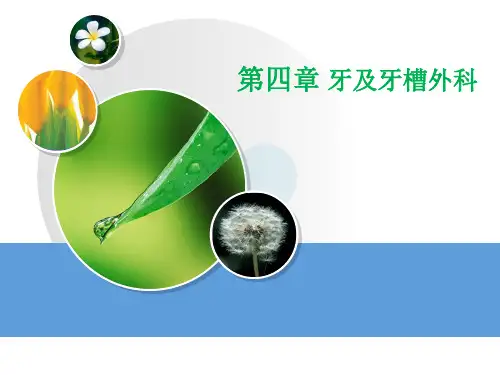 第四章 牙及牙槽外科